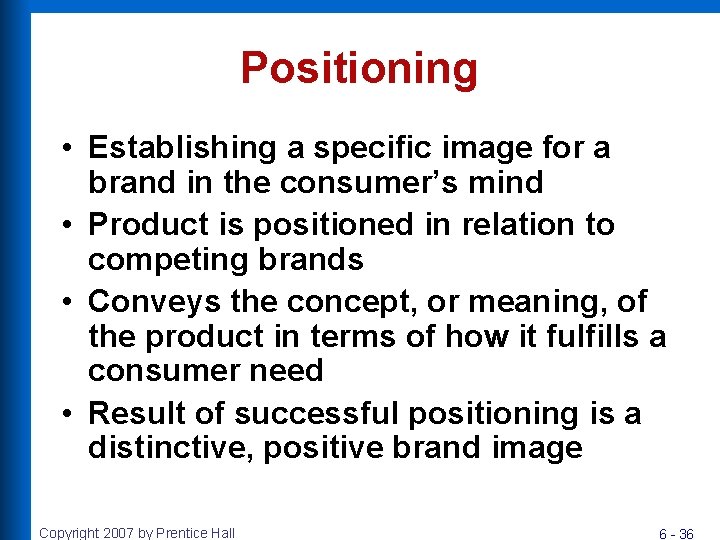 Positioning

• Establishing a specific image for a brand in the consumer's mind

• Product is positioned in relation to competing brands

• Conveys the concept, or meaning, of the product in terms of how it fulfills a consumer need

• Result of successful positioning is a distinctive, positive brand image

Copyright 2007 by Prentice Hall

6 - 36